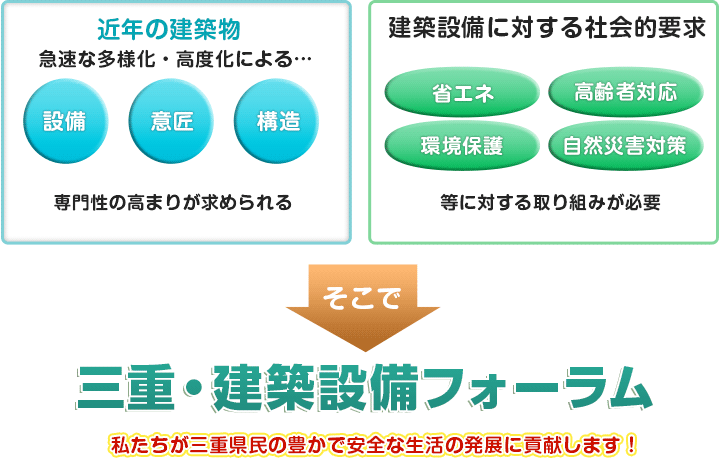 近年の建築物
急速な多様化・高度化による…

設備

意匠

構造

専門性の高まりが求められる

建築設備に対する社会的要求

省エネ

高齢者対応

環境保護

自然災害対策

等に対する取り組みが必要

そこで

三重・建築設備フォーラム

私たちが三重県民の豊かで安全な生活の発展に貢献します！